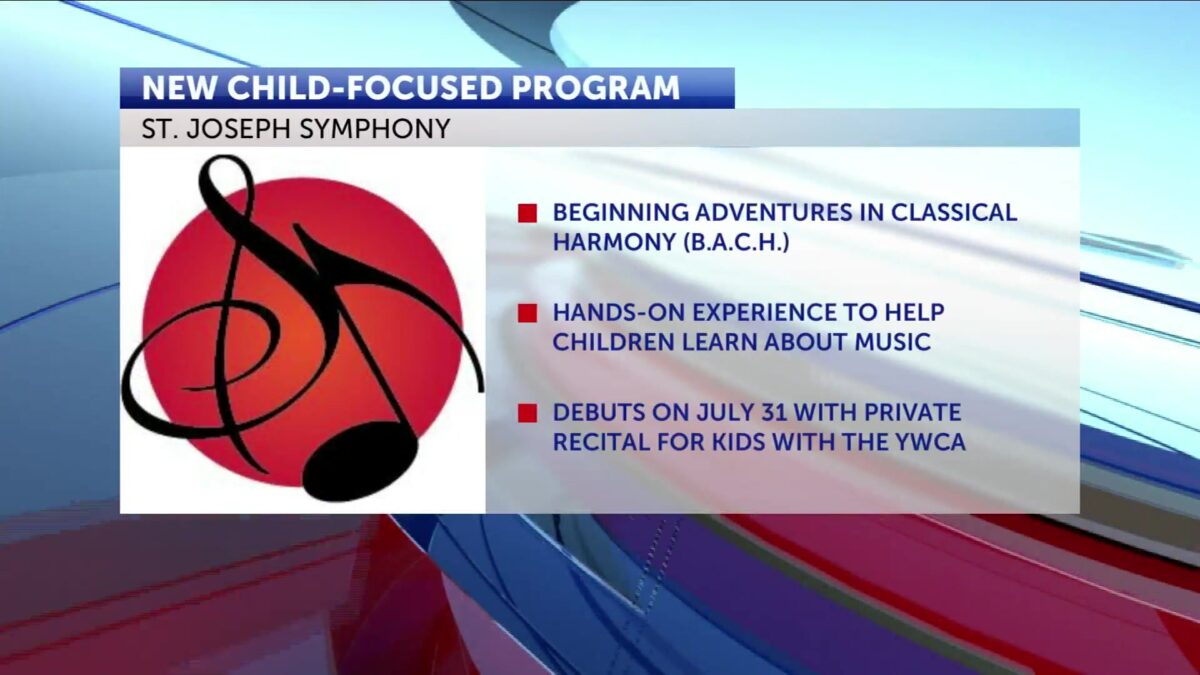 NEW CHILD-FOCUSED PROGRAM

ST. JOSEPH SYMPHONY

BEGINNING ADVENTURES IN CLASSICAL HARMONY (B.A.C.H.)

HANDS-ON EXPERIENCE TO HELP CHILDREN LEARN ABOUT MUSIC

DEBUTS ON JULY 31 WITH PRIVATE RECITAL FOR KIDS WITH THE YWCA